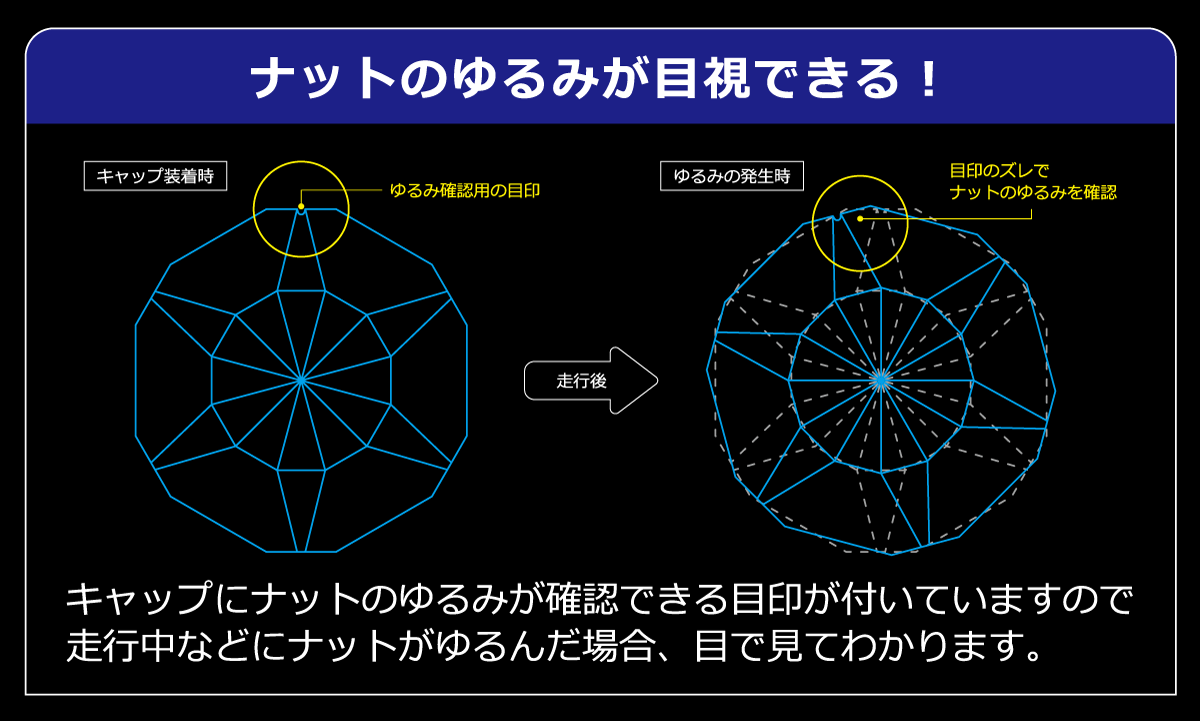 ナットのゆるみが目視できる！

キャップ装着時

ゆるみ確認用の目印

走行後

ゆるみの発生時

目印のズレで
ナットのゆるみを確認

キャップにナットのゆるみが確認できる目印が付いていますので走行中などにナットがゆるんだ場合、目で見てわかります。